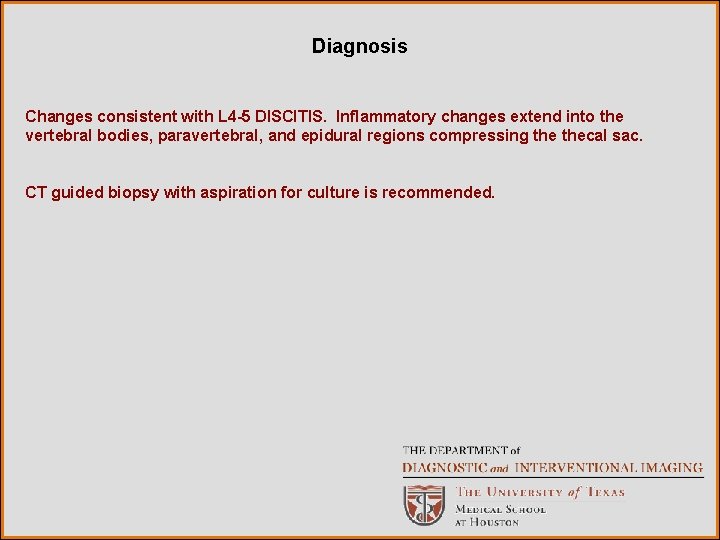 Diagnosis

Changes consistent with L4-5 DISCITIS. Inflammatory changes extend into the vertebral bodies, paravertebral, and epidural regions compressing the thecal sac.

CT guided biopsy with aspiration for culture is recommended.

THE DEPARTMENT of
DIAGNOSTIC and INTERVENTIONAL IMAGING

THE UNIVERSITY of TEXAS
MEDICAL SCHOOL
AT HOUSTON